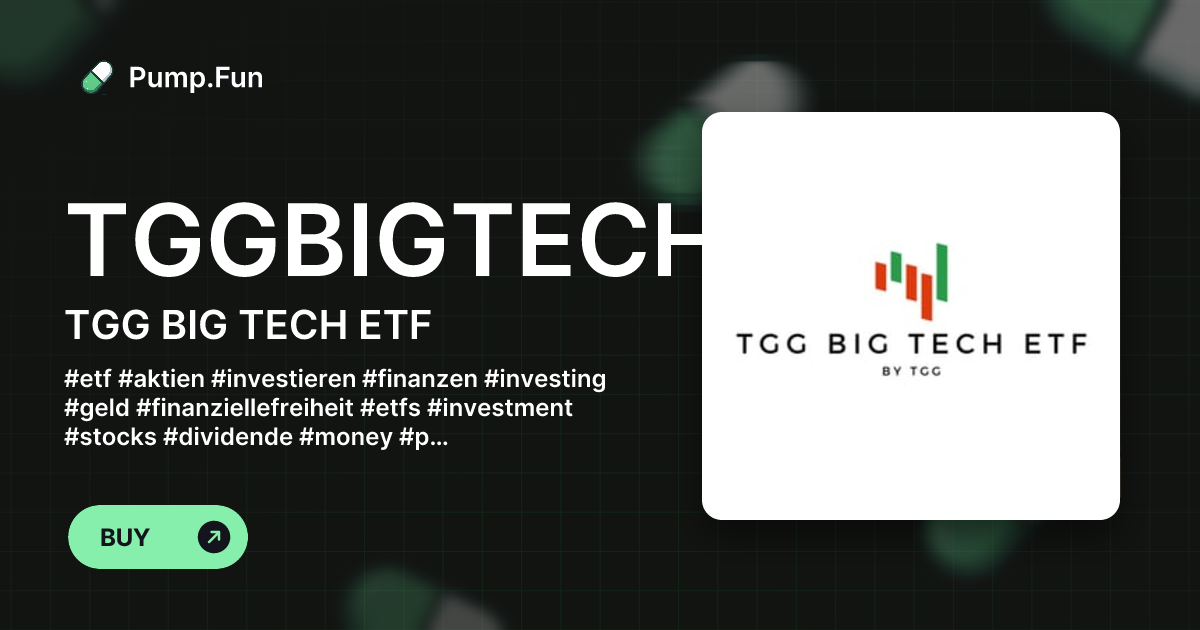 Pump.Fun

TGGBIGTECH

TGG BIG TECH ETF

#etf #aktien #investieren #finanzen #investing #geld #finanziellefreiheit #etfs #investment #stocks #dividende #money #p...

BUY

TGG BIG TECH ETF
BY TGG